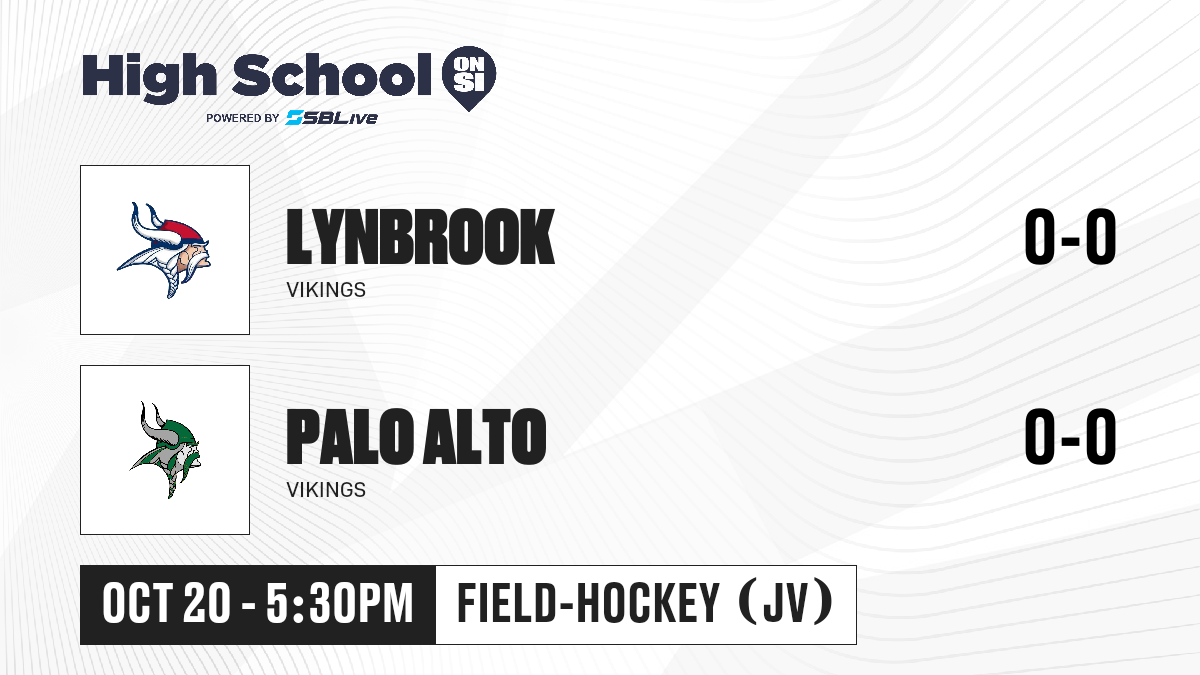 High School ON SI
POWERED BY SBLive

LYNBROOK
VIKINGS
0-0

PALO ALTO
VIKINGS
0-0

OCT 20 - 5:30PM
FIELD-HOCKEY (JV)